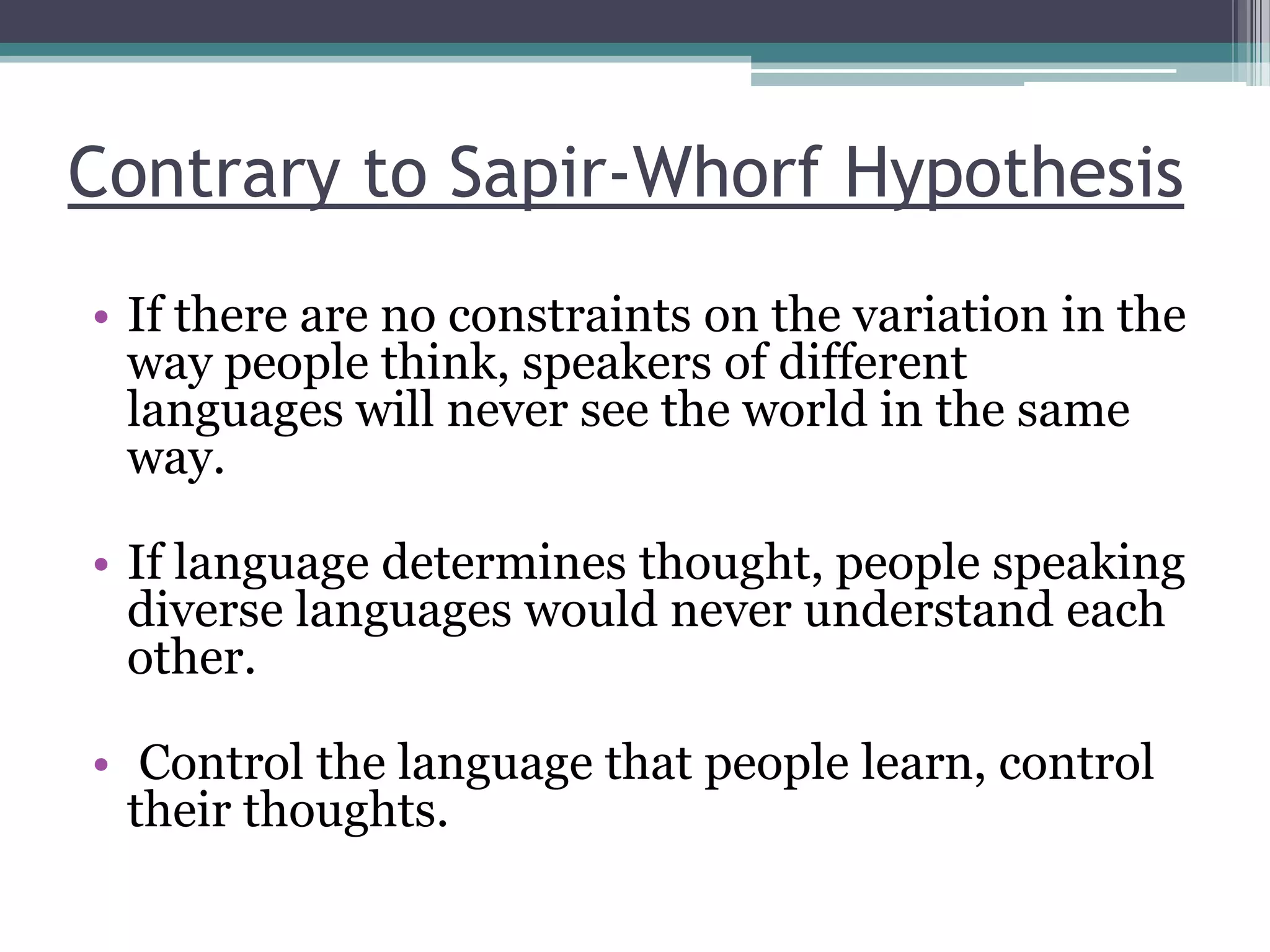 Contrary to Sapir-Whorf Hypothesis

• If there are no constraints on the variation in the way people think, speakers of different languages will never see the world in the same way.

• If language determines thought, people speaking diverse languages would never understand each other.

• Control the language that people learn, control their thoughts.